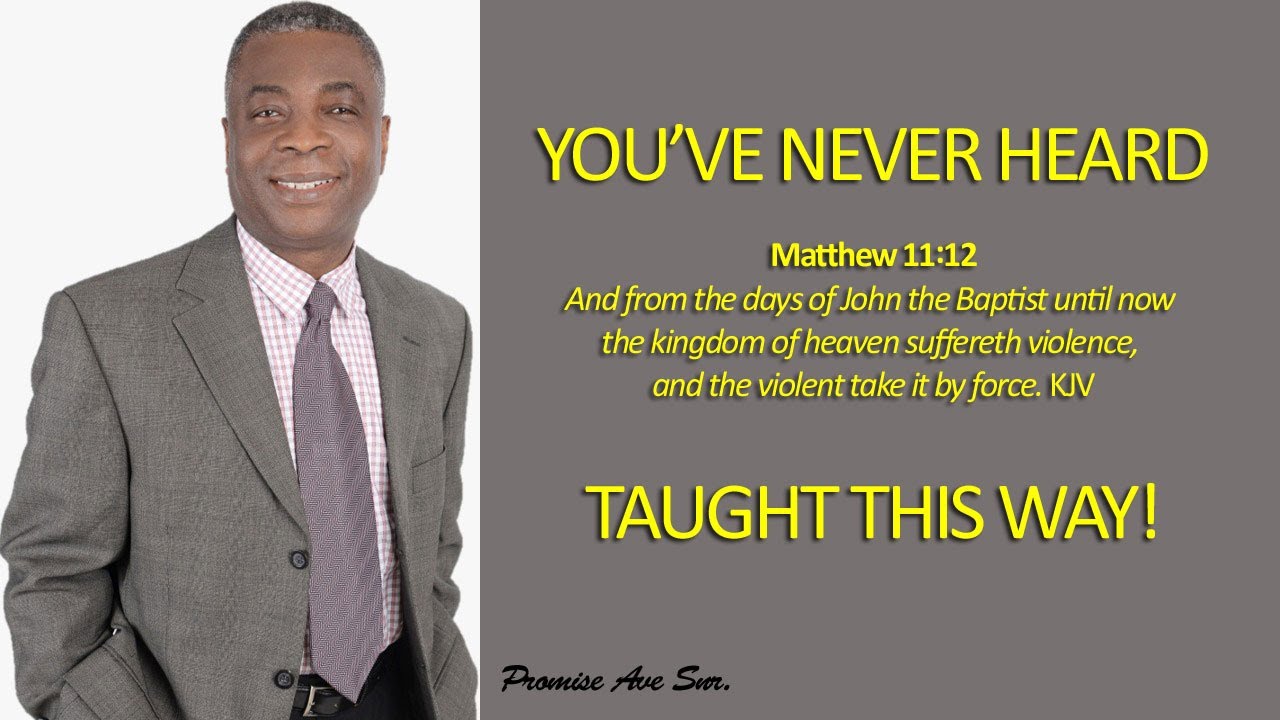 YOU'VE NEVER HEARD

Matthew 11:12
And from the days of John the Baptist until now the kingdom of heaven suffereth violence, and the violent take it by force. KJV

TAUGHT THIS WAY!

Promise Ave Snr.